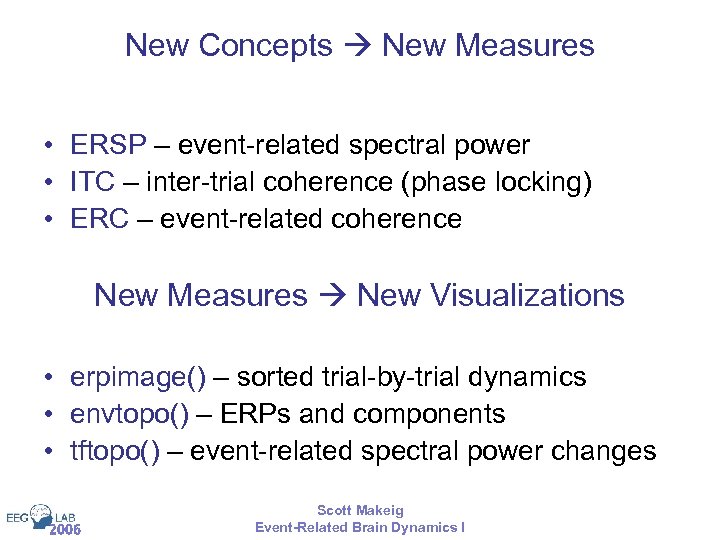 New Concepts → New Measures

• ERSP – event-related spectral power
• ITC – inter-trial coherence (phase locking)
• ERC – event-related coherence

New Measures → New Visualizations

• erpimage() – sorted trial-by-trial dynamics
• envtopo() – ERPs and components
• tftopo() – event-related spectral power changes

EEG LAB 2006

Scott Makeig
Event-Related Brain Dynamics I